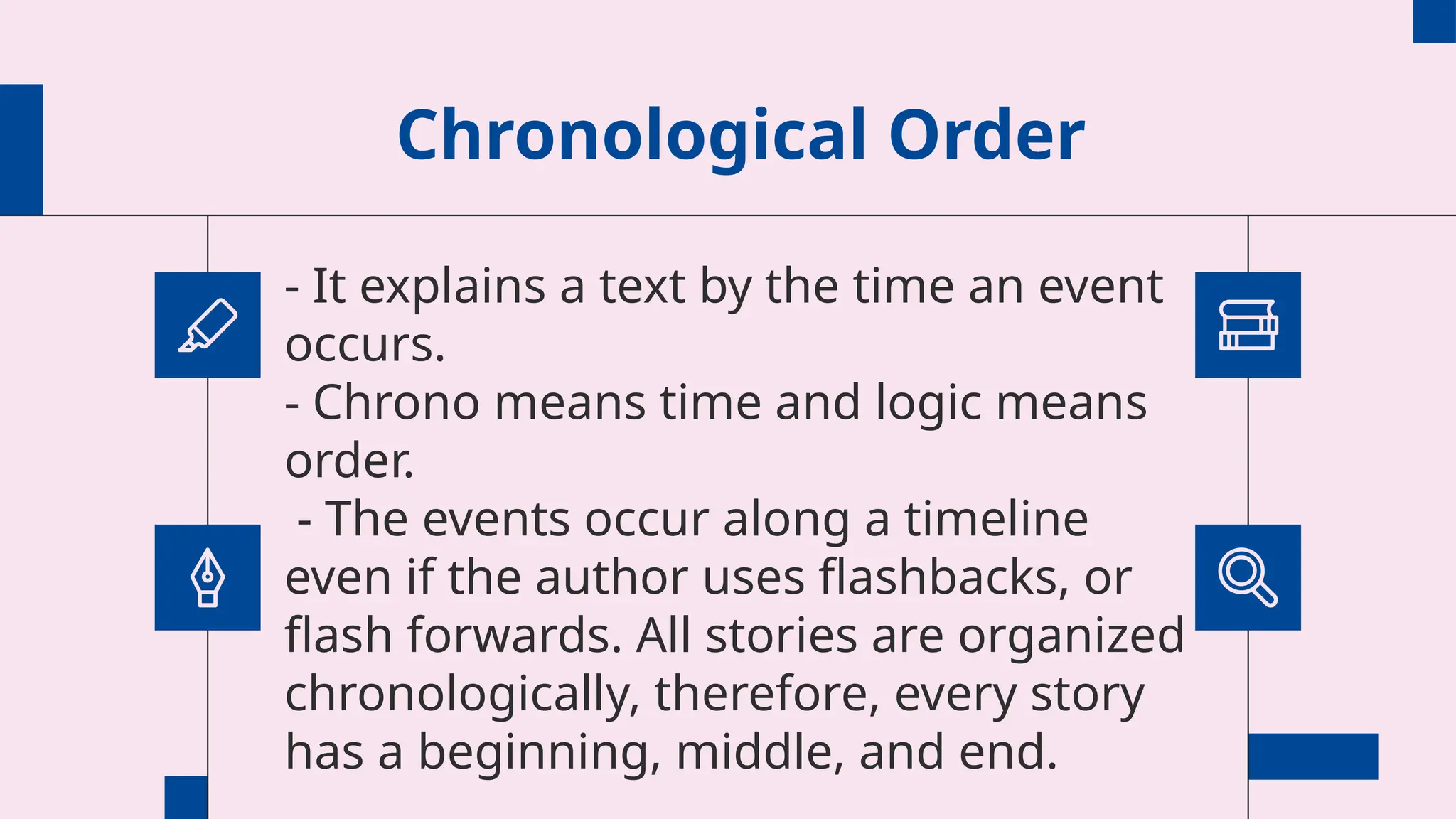 Chronological Order

- It explains a text by the time an event occurs.
- Chrono means time and logic means order.
- The events occur along a timeline even if the author uses flashbacks, or flash forwards. All stories are organized chronologically, therefore, every story has a beginning, middle, and end.